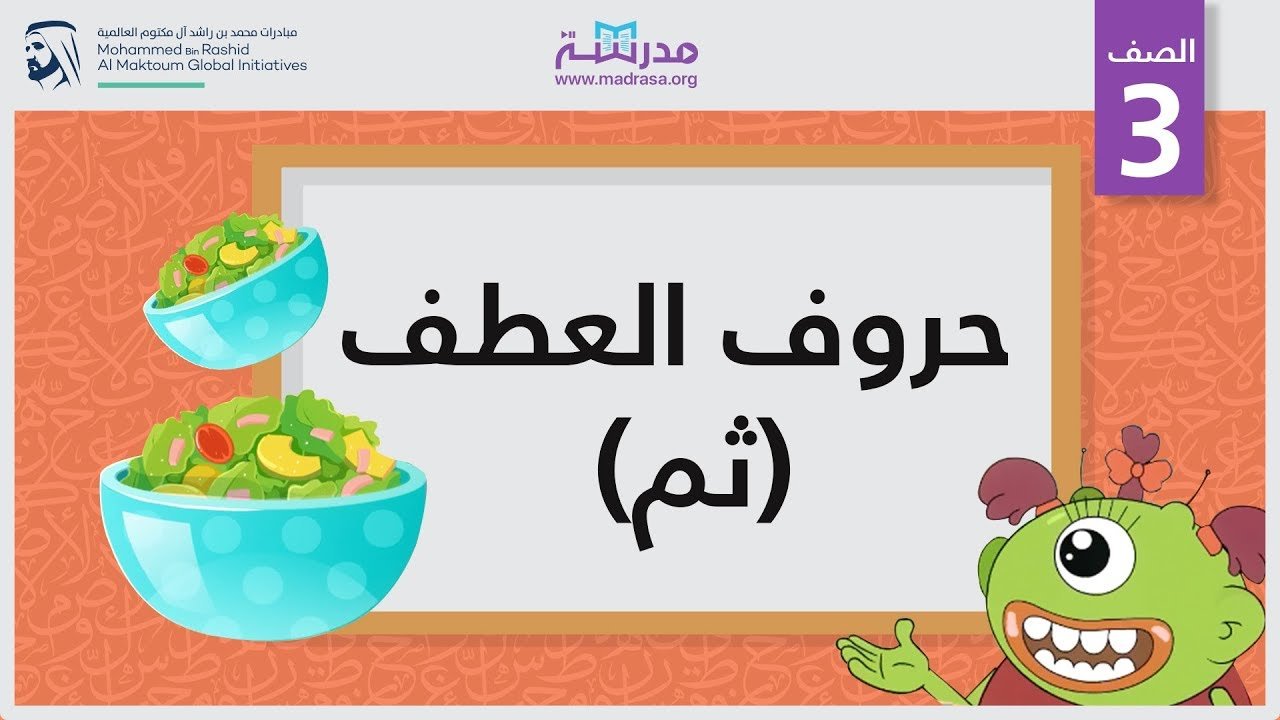 مبادرات محمد بن راشد آل مكتوم العالمية
Mohammed Bin Rashid
Al Maktoum Global Initiatives

مدرسة
www.madrasa.org

الصف
3

حروف العطف
(ثم)